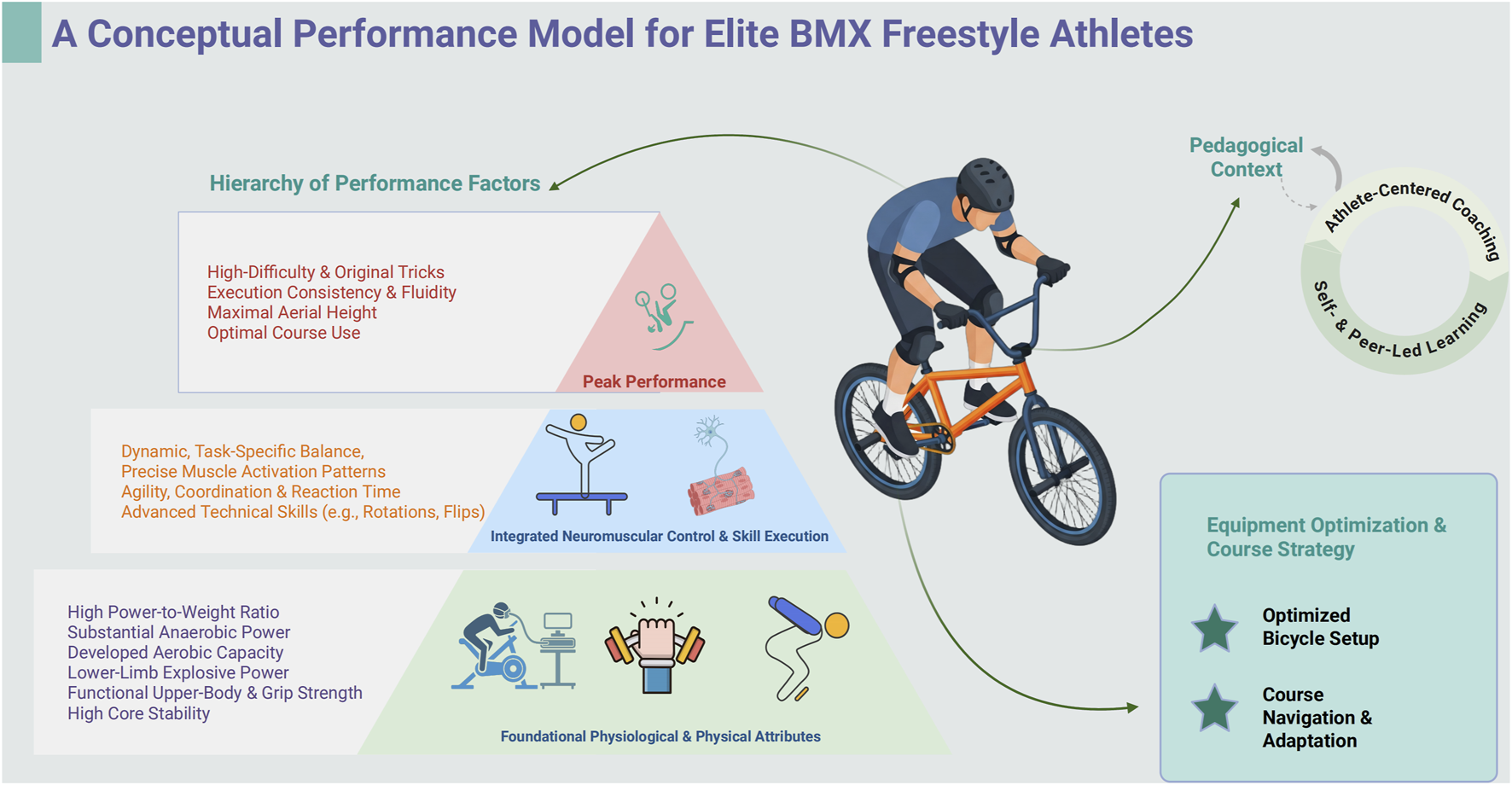 A Conceptual Performance Model for Elite BMX Freestyle Athletes

Hierarchy of Performance Factors

High-Difficulty & Original Tricks
Execution Consistency & Fluidity
Maximal Aerial Height
Optimal Course Use

Peak Performance

Dynamic, Task-Specific Balance,
Precise Muscle Activation Patterns
Agility, Coordination & Reaction Time
Advanced Technical Skills (e.g., Rotations, Flips)

Integrated Neuromuscular Control & Skill Execution

High Power-to-Weight Ratio
Substantial Anaerobic Power
Developed Aerobic Capacity
Lower-Limb Explosive Power
Functional Upper-Body & Grip Strength
High Core Stability

Foundational Physiological & Physical Attributes

Pedagogical Context

Athlete-Centered Coaching

Self- & Peer-Led Learning

Equipment Optimization & Course Strategy

Optimized Bicycle Setup

Course Navigation & Adaptation